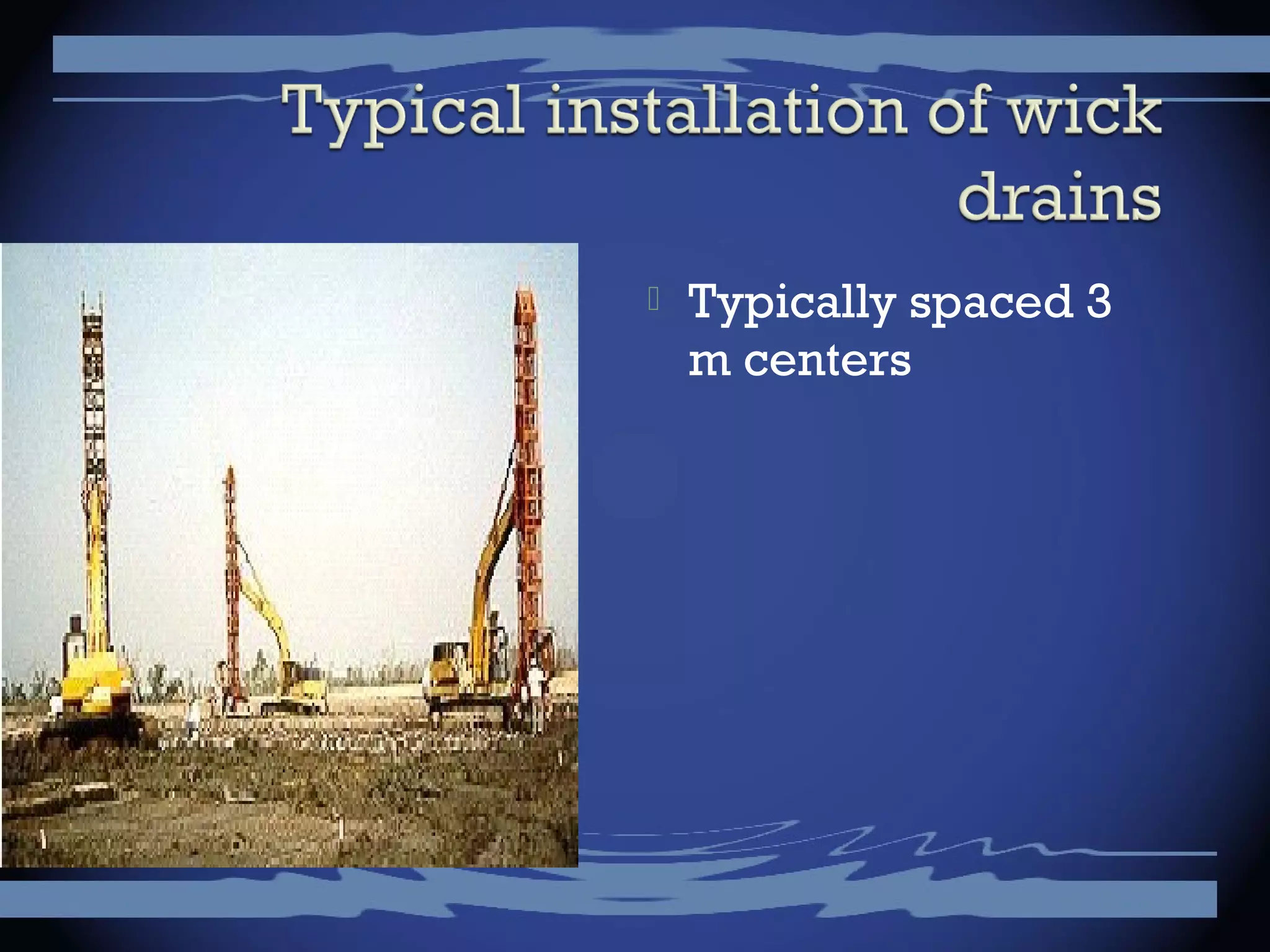 Typical installation of wick drains

Typically spaced 3 m centers